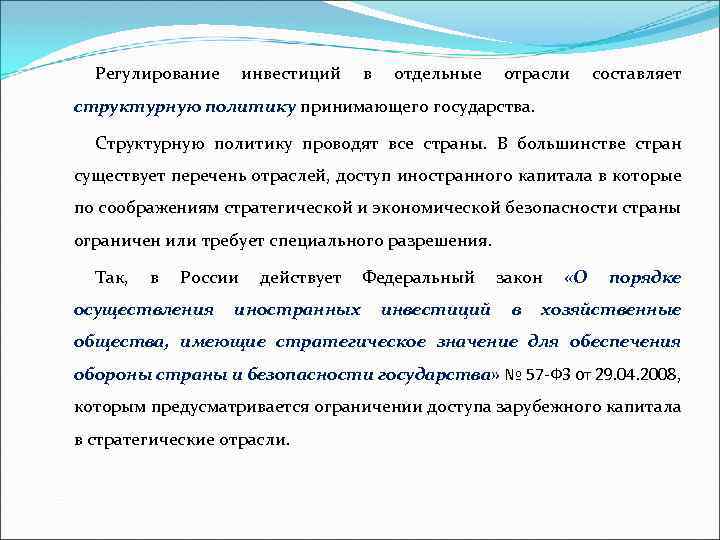 Регулирование инвестиций в отдельные отрасли составляет структурную политику принимающего государства.

Структурную политику проводят все страны. В большинстве стран существует перечень отраслей, доступ иностранного капитала в которые по соображениям стратегической и экономической безопасности страны ограничен или требует специального разрешения.

Так, в России действует Федеральный закон «О порядке осуществления иностранных инвестиций в хозяйственные общества, имеющие стратегическое значение для обеспечения обороны страны и безопасности государства» № 57-ФЗ от 29.04.2008, которым предусматривается ограничении доступа зарубежного капитала в стратегические отрасли.